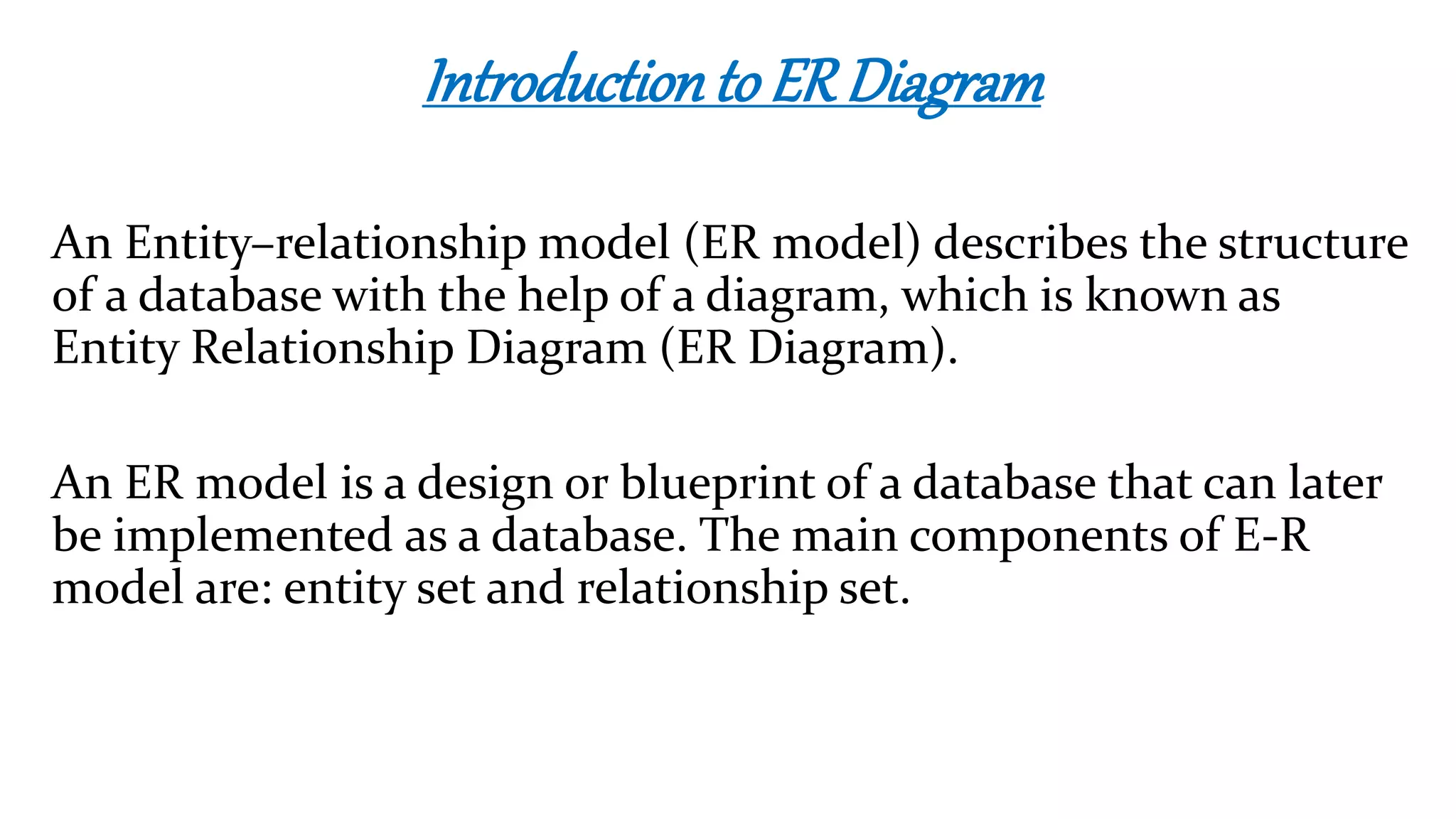 Introduction to ER Diagram

An Entity–relationship model (ER model) describes the structure of a database with the help of a diagram, which is known as Entity Relationship Diagram (ER Diagram).

An ER model is a design or blueprint of a database that can later be implemented as a database. The main components of E-R model are: entity set and relationship set.